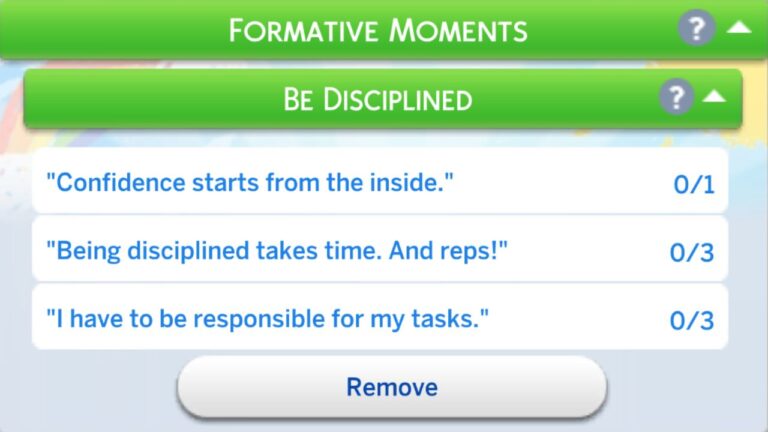 FORMATIVE MOMENTS ?

BE DISCIPLINED ?

"Confidence starts from the inside." 0/1

"Being disciplined takes time. And reps!" 0/3

"I have to be responsible for my tasks." 0/3

Remove